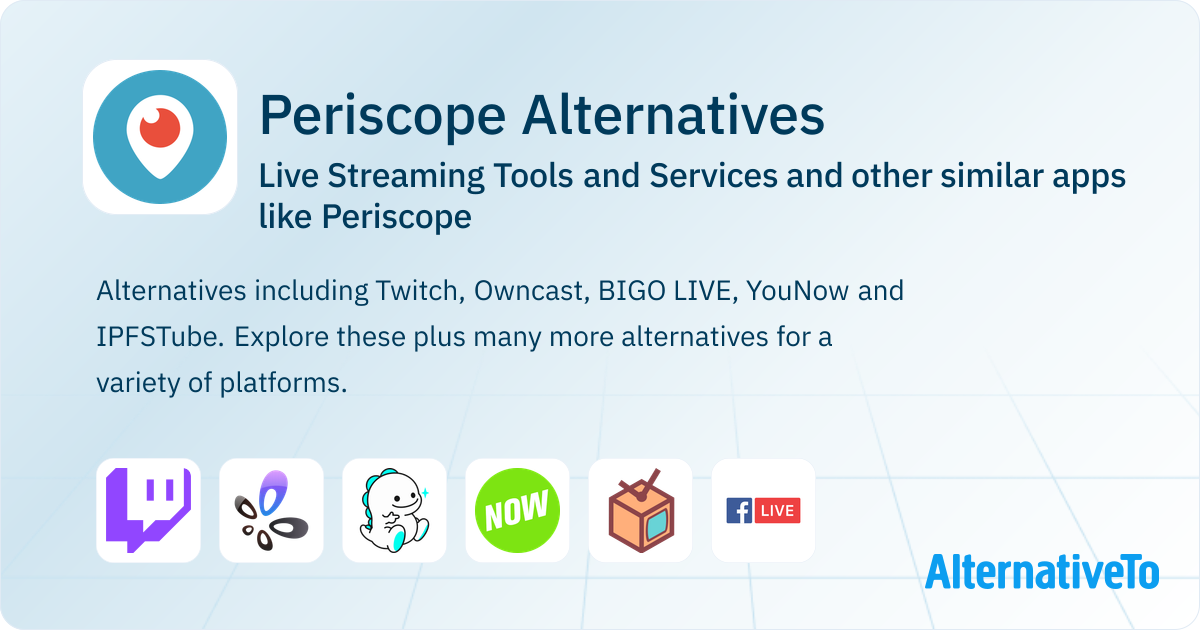 Periscope Alternatives

Live Streaming Tools and Services and other similar apps like Periscope

Alternatives including Twitch, Owncast, BIGO LIVE, YouNow and IPFSTube. Explore these plus many more alternatives for a variety of platforms.

NOW

f LIVE

AlternativeTo